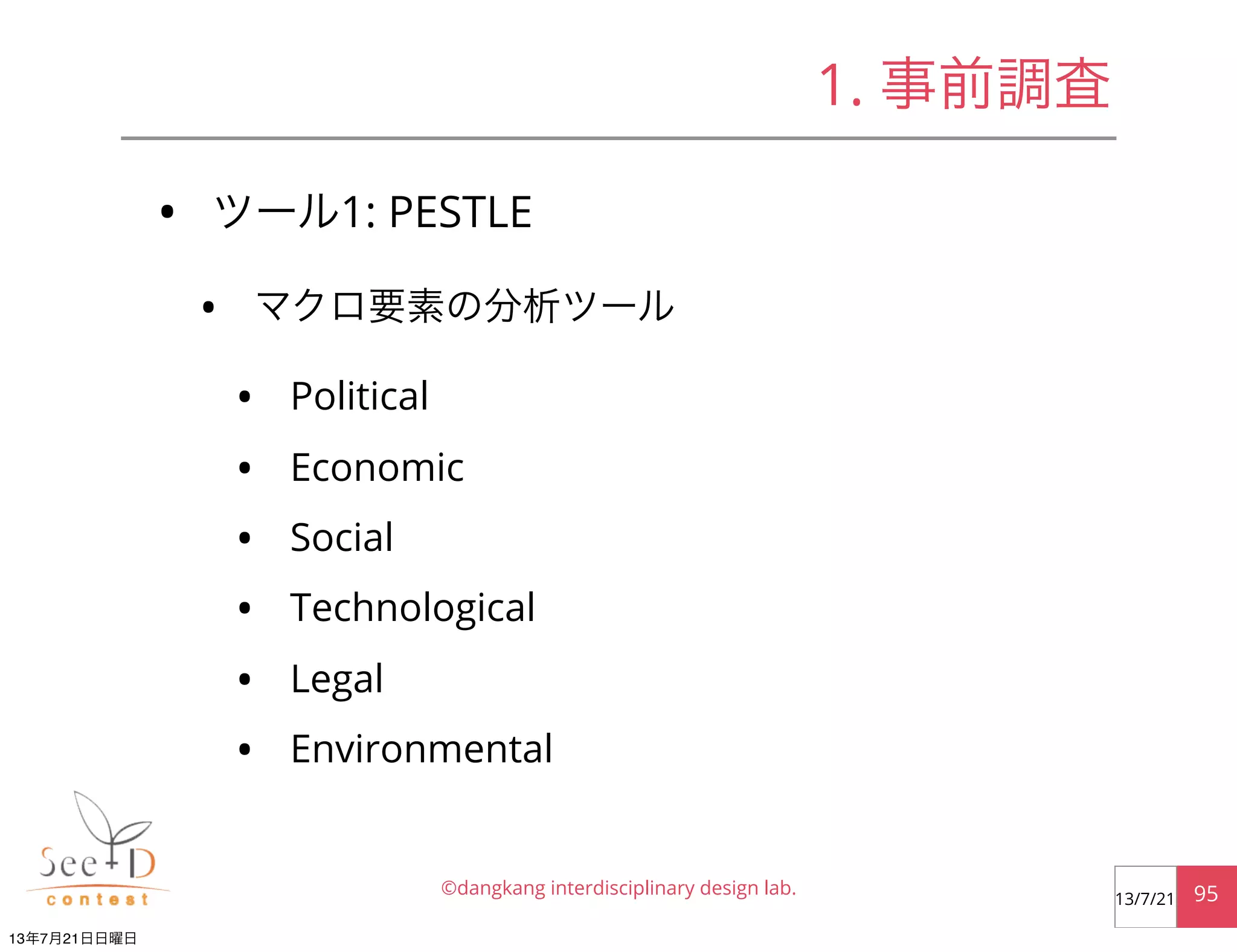 1. 事前調査

• ツール1: PESTLE

• マクロ要素の分析ツール

• Political
• Economic
• Social
• Technological
• Legal
• Environmental

See+D contest

©dangkang interdisciplinary design lab.

13/7/21 95

13年7月21日日曜日